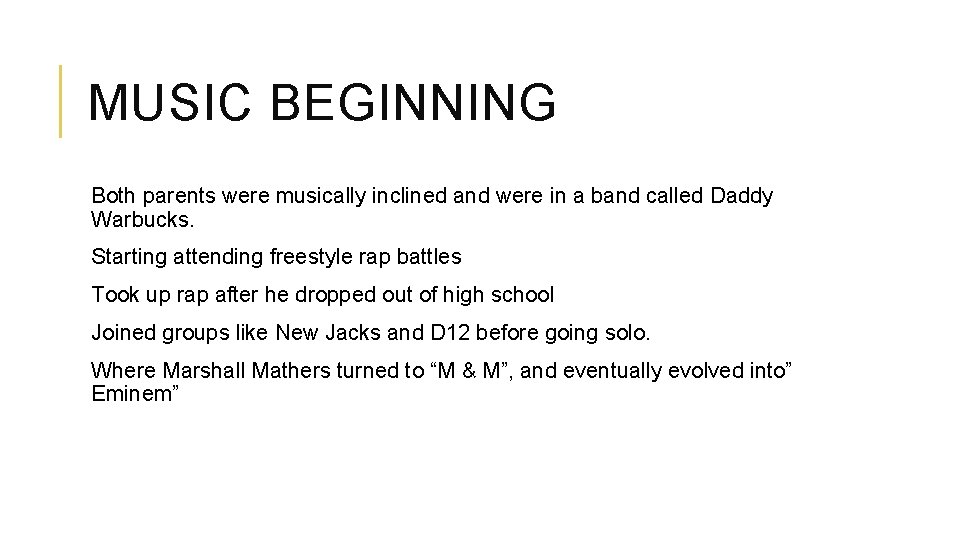 MUSIC BEGINNING

Both parents were musically inclined and were in a band called Daddy Warbucks.

Starting attending freestyle rap battles

Took up rap after he dropped out of high school

Joined groups like New Jacks and D12 before going solo.

Where Marshall Mathers turned to “M & M”, and eventually evolved into” Eminem”